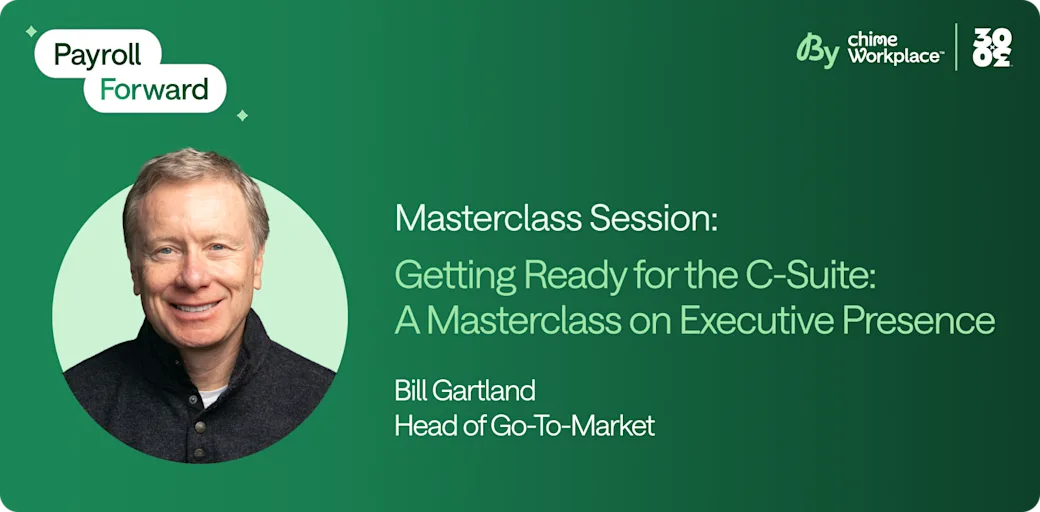 Payroll Forward

By chime Workplace™

30
02

Masterclass Session:

Getting Ready for the C-Suite:
A Masterclass on Executive Presence

Bill Gartland
Head of Go-To-Market